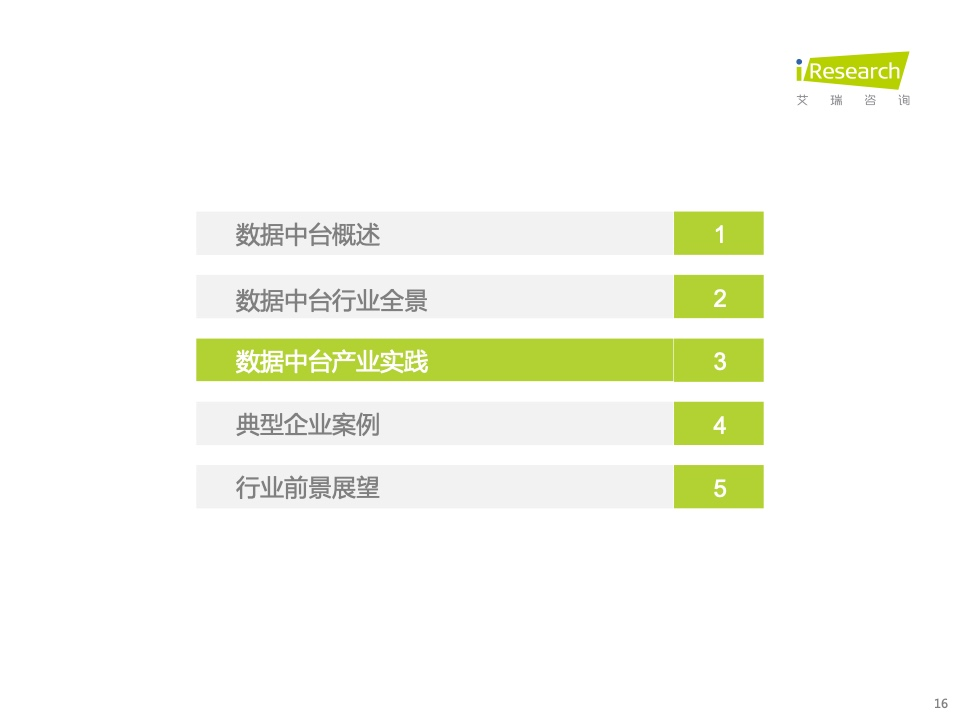 iResearch
艾 瑞 咨 询

数据中台概述 1

数据中台行业全景 2

数据中台产业实践 3

典型企业案例 4

行业前景展望 5

16